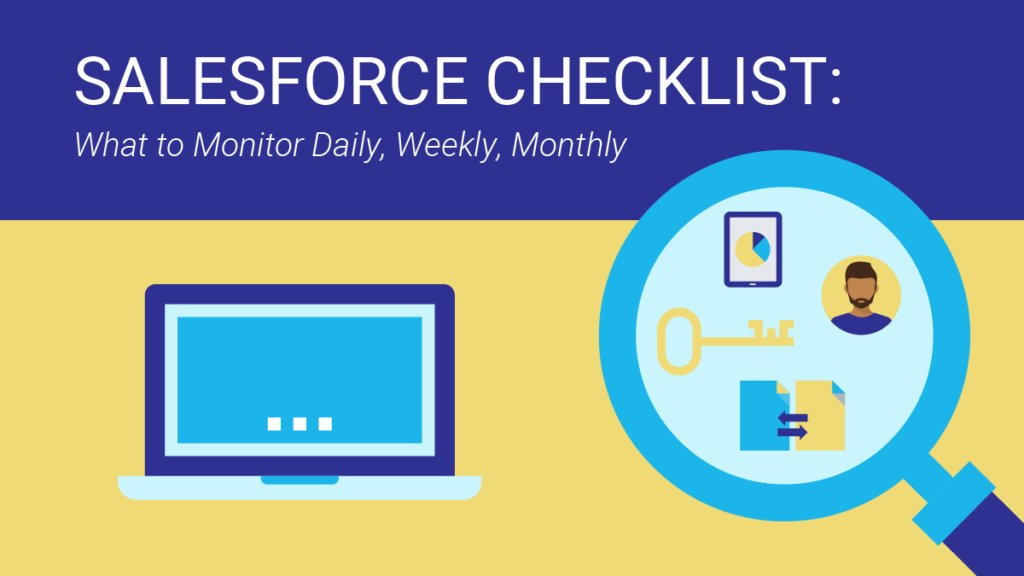 SALESFORCE CHECKLIST:
What to Monitor Daily, Weekly, Monthly